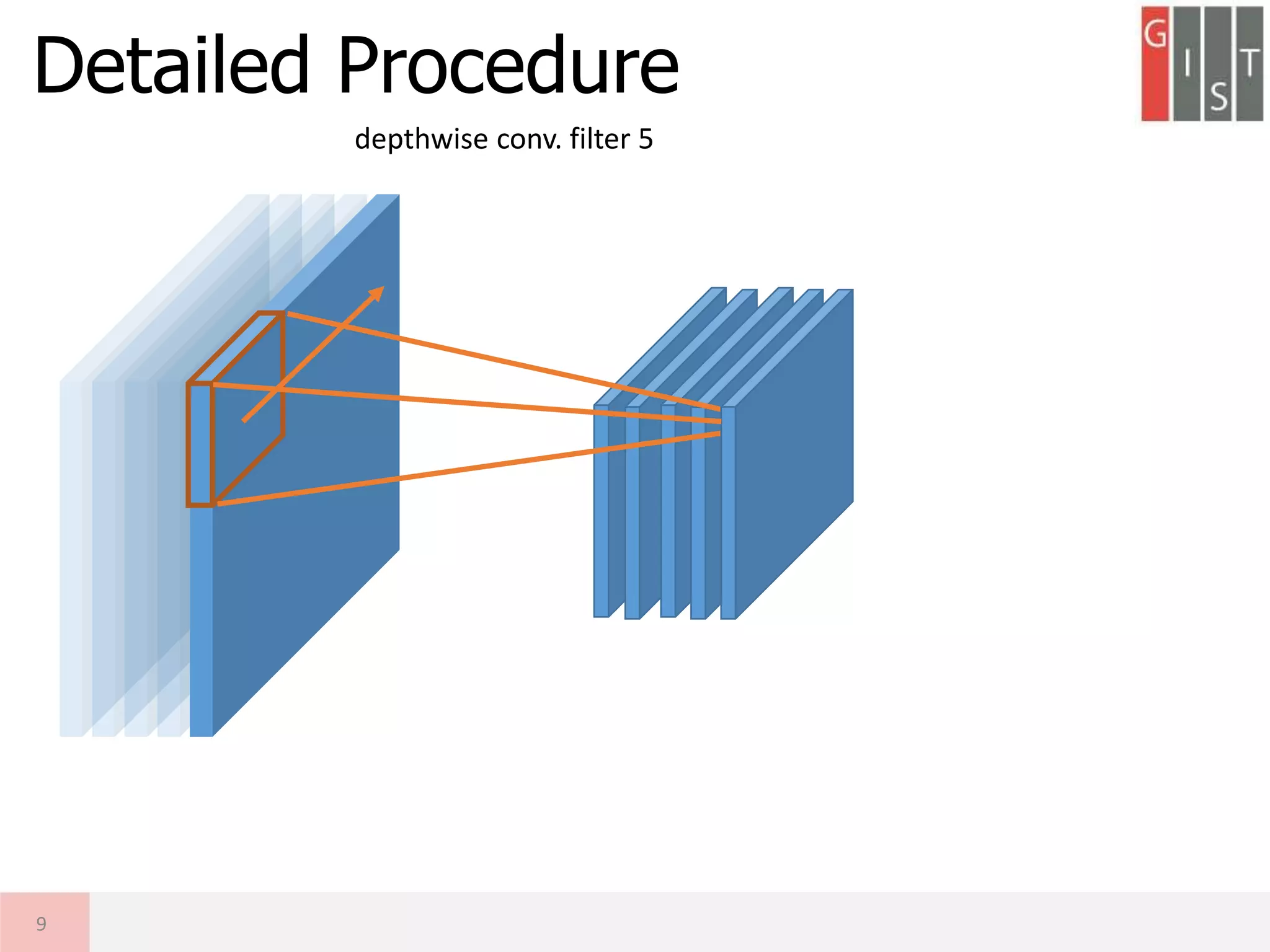 Detailed Procedure

G I S T

depthwise conv. filter 5

9